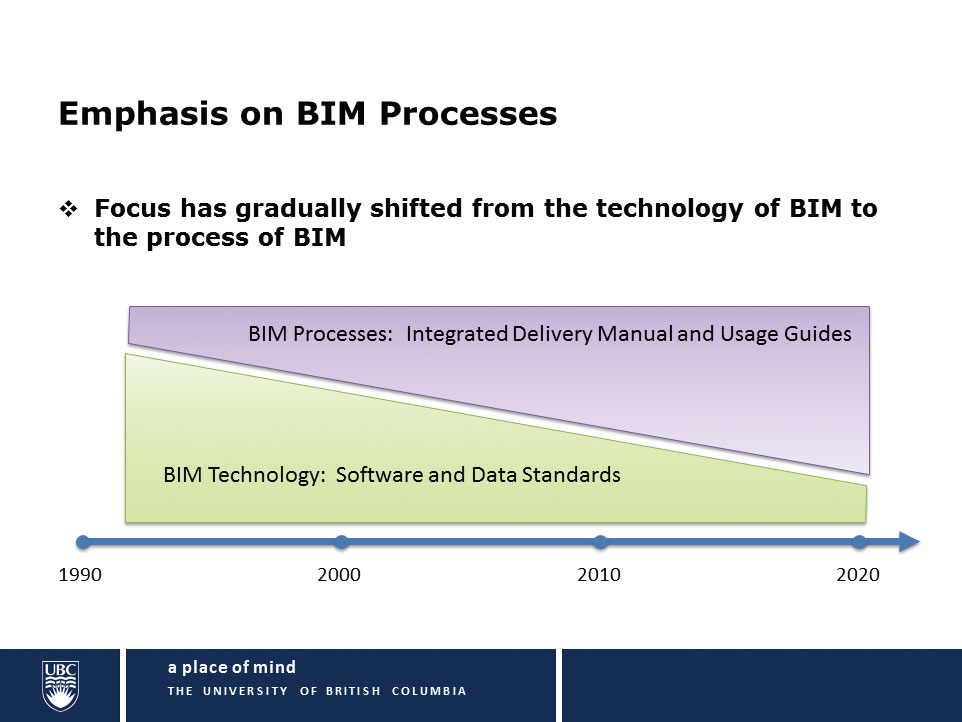 Emphasis on BIM Processes

❖ Focus has gradually shifted from the technology of BIM to the process of BIM

BIM Processes: Integrated Delivery Manual and Usage Guides

BIM Technology: Software and Data Standards

1990

2000

2010

2020

UBC

a place of mind

THE UNIVERSITY OF BRITISH COLUMBIA